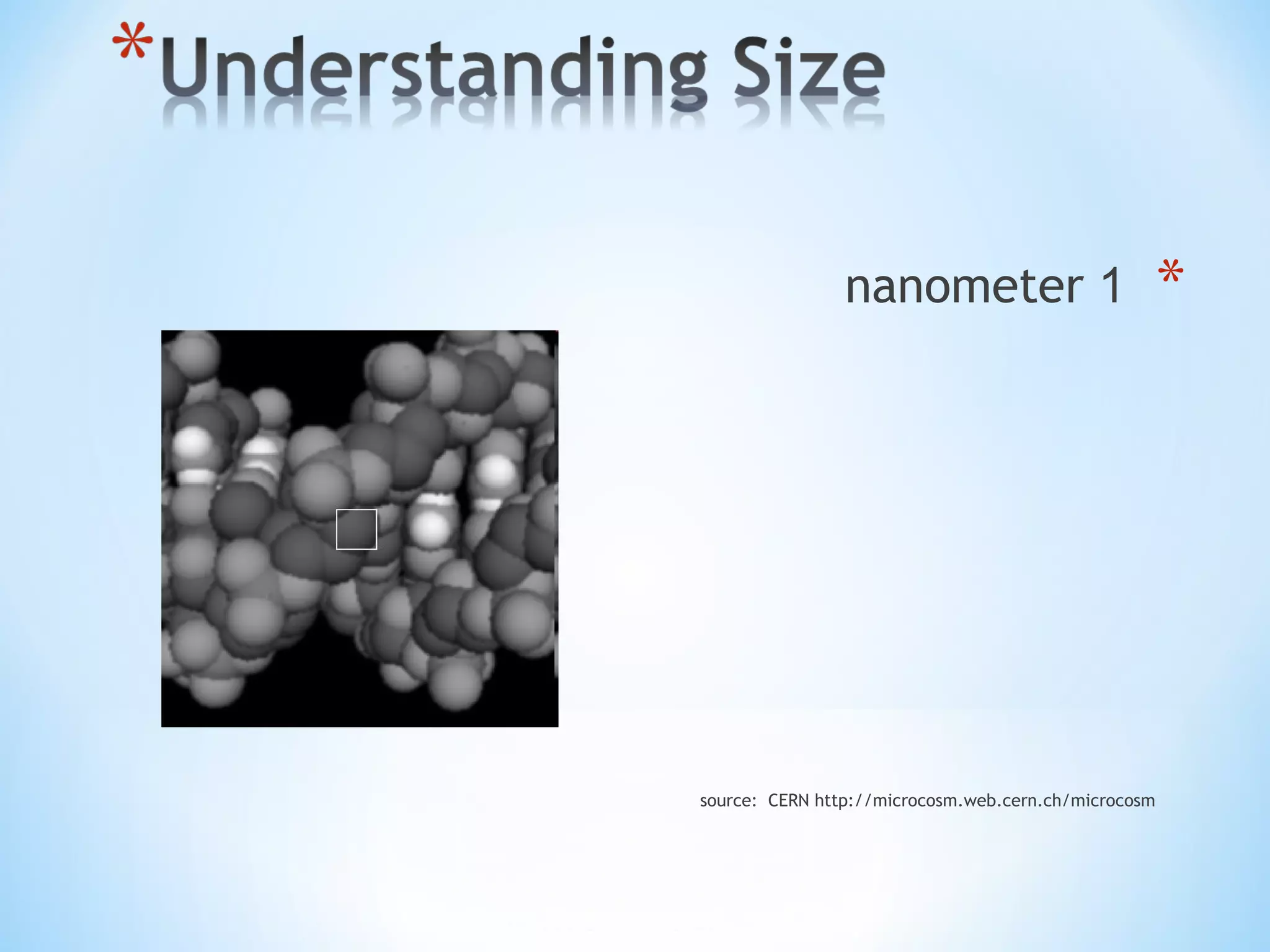 *Understanding Size

nanometer 1 *

source: CERN http://microcosm.web.cern.ch/microcosm